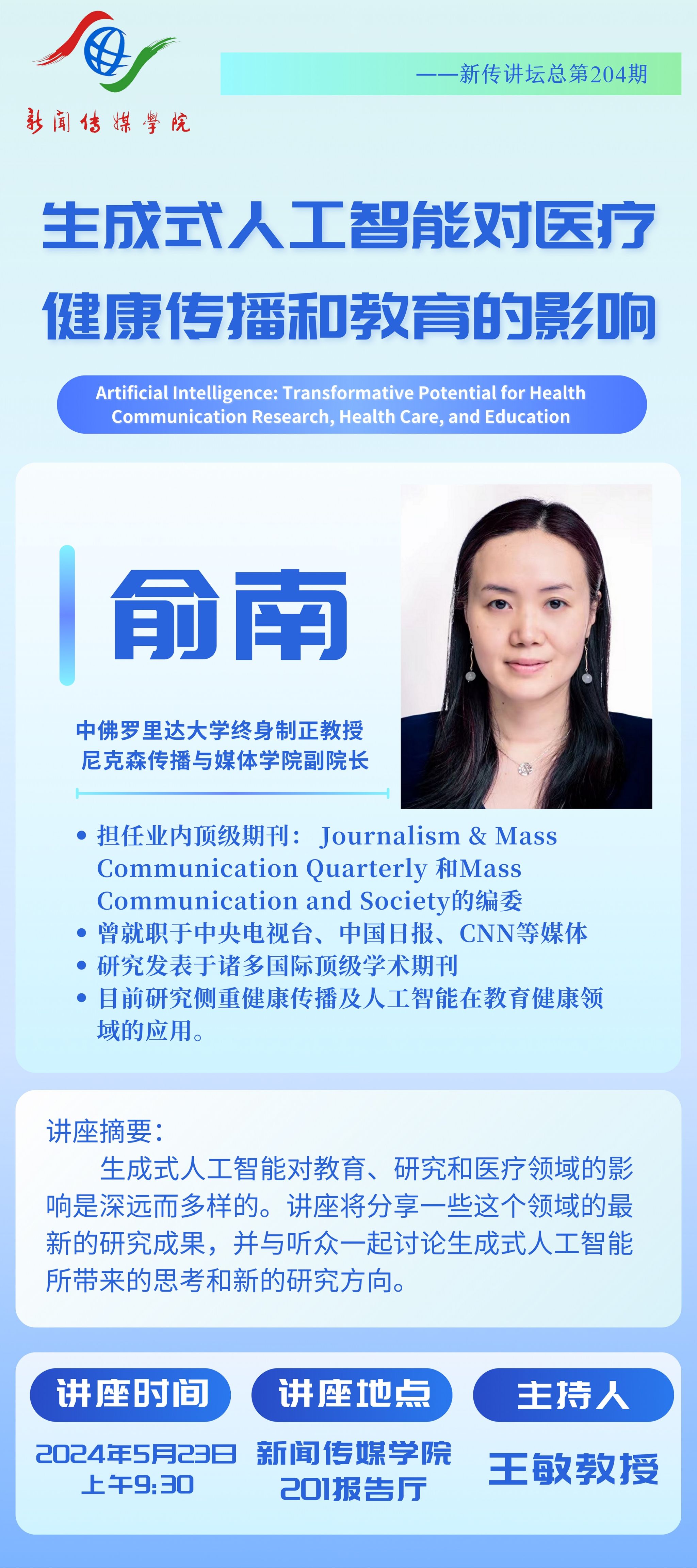 新闻传媒学院

——新传讲坛总第204期

生成式人工智能对医疗健康传播和教育的影响

Artificial Intelligence: Transformative Potential for Health Communication Research, Health Care, and Education

俞南

中佛罗里达大学终身制正教授
尼克森传播与媒体学院副院长

• 担任业内顶级期刊： Journalism & Mass Communication Quarterly 和Mass Communication and Society的编委
• 曾就职于中央电视台、中国日报、CNN等媒体
• 研究发表于诸多国际顶级学术期刊
• 目前研究侧重健康传播及人工智能在教育健康领域的应用。

讲座摘要：
生成式人工智能对教育、研究和医疗领域的影响是深远而多样的。讲座将分享一些这个领域的最新的研究成果，并与听众一起讨论生成式人工智能所带来的思考和新的研究方向。

讲座时间
2024年5月23日
上午9:30

讲座地点
新闻传媒学院
201报告厅

主持人
王敏教授